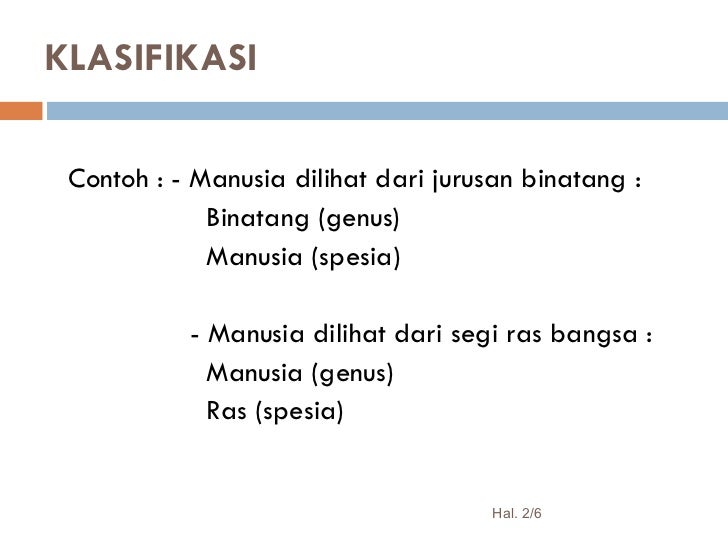 KLASIFIKASI

Contoh : - Manusia dilihat dari jurusan binatang :
Binatang (genus)
Manusia (spesia)

- Manusia dilihat dari segi ras bangsa :
Manusia (genus)
Ras (spesia)

Hal. 2/6